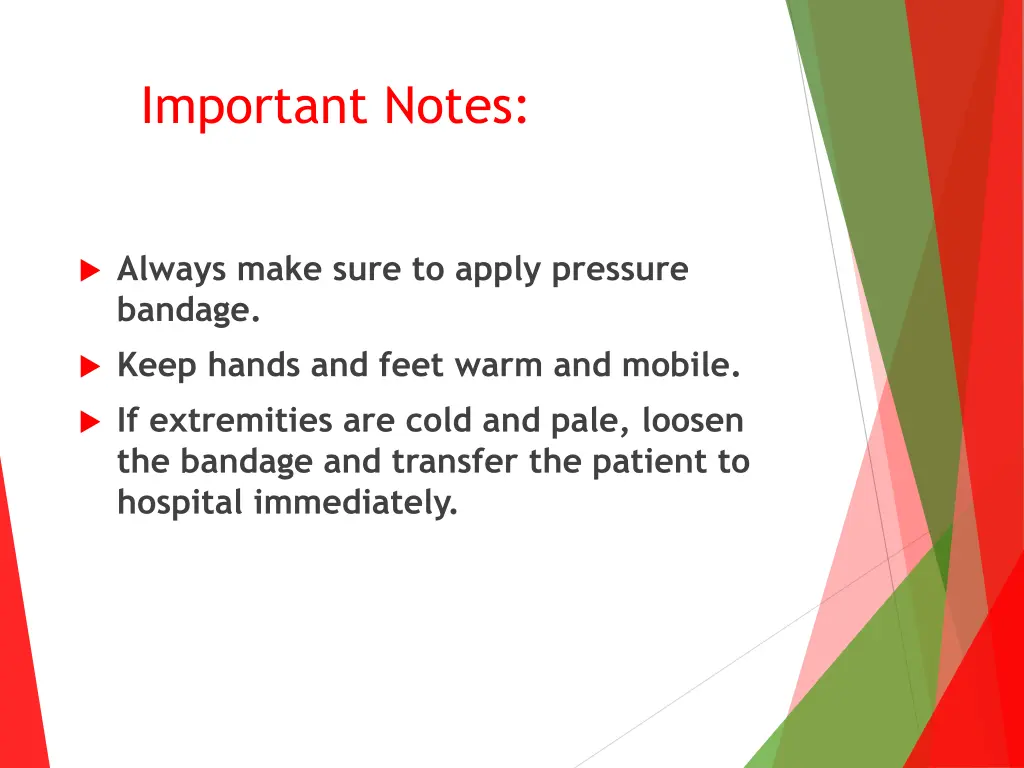 Important Notes:

Always make sure to apply pressure bandage.

Keep hands and feet warm and mobile.

If extremities are cold and pale, loosen the bandage and transfer the patient to hospital immediately.